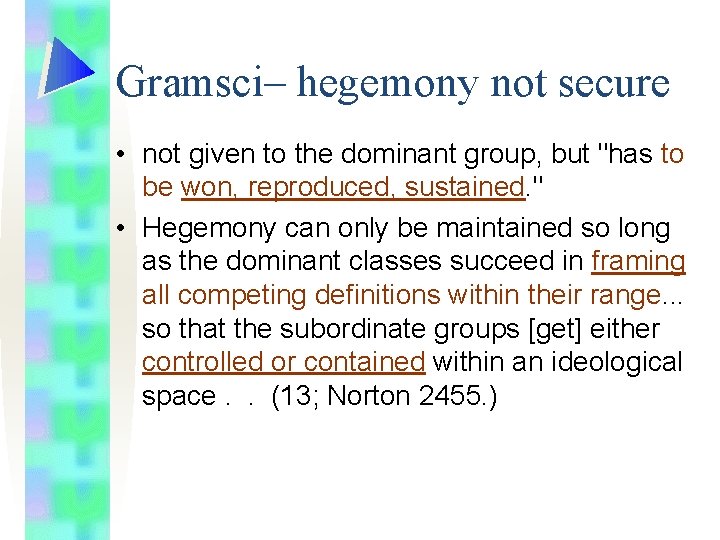 Gramsci– hegemony not secure

• not given to the dominant group, but "has to be won, reproduced, sustained."

• Hegemony can only be maintained so long as the dominant classes succeed in framing all competing definitions within their range... so that the subordinate groups [get] either controlled or contained within an ideological space . . (13; Norton 2455.)